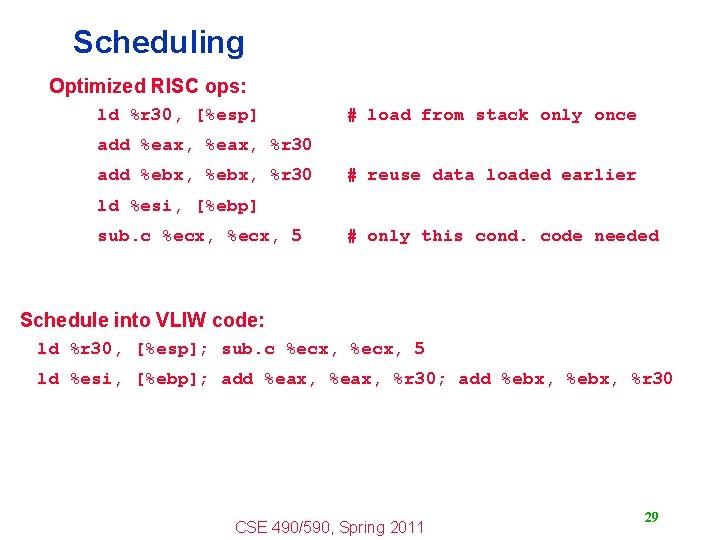 Scheduling

Optimized RISC ops:

ld %r30, [%esp]  # load from stack only once
add %eax, %eax, %r30
add %ebx, %ebx, %r30  # reuse data loaded earlier
ld %esi, [%ebp]
sub.c %ecx, %ecx, 5  # only this cond. code needed

Schedule into VLIW code:

ld %r30, [%esp]; sub.c %ecx, %ecx, 5
ld %esi, [%ebp]; add %eax, %eax, %r30; add %ebx, %ebx, %r30

CSE 490/590, Spring 2011

29